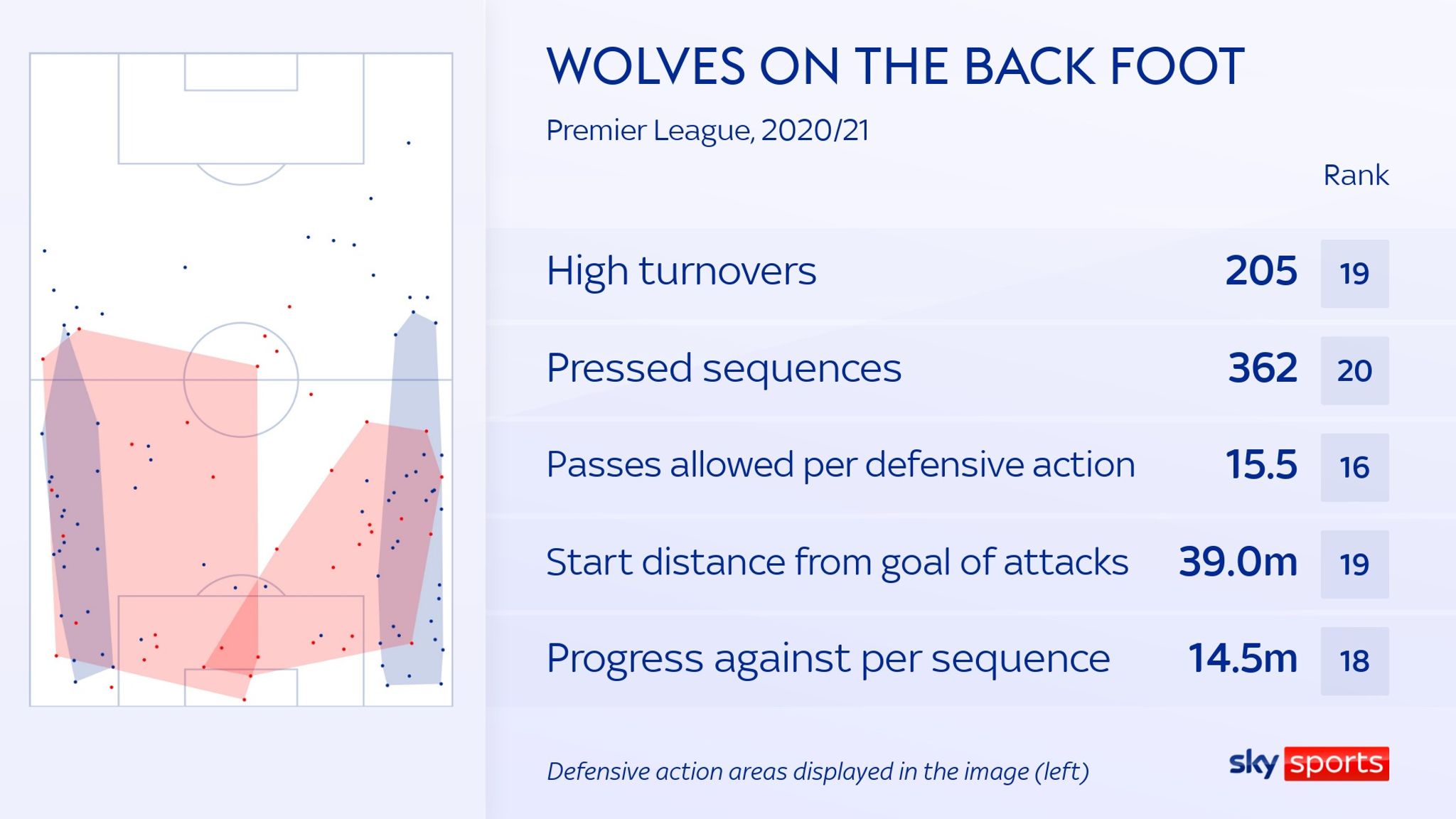 WOLVES ON THE BACK FOOT

Premier League, 2020/21

| | | Rank |
|---|---|---|
| High turnovers | 205 | 19 |
| Pressed sequences | 362 | 20 |
| Passes allowed per defensive action | 15.5 | 16 |
| Start distance from goal of attacks | 39.0m | 19 |
| Progress against per sequence | 14.5m | 18 |

Defensive action areas displayed in the image (left)

sky sports